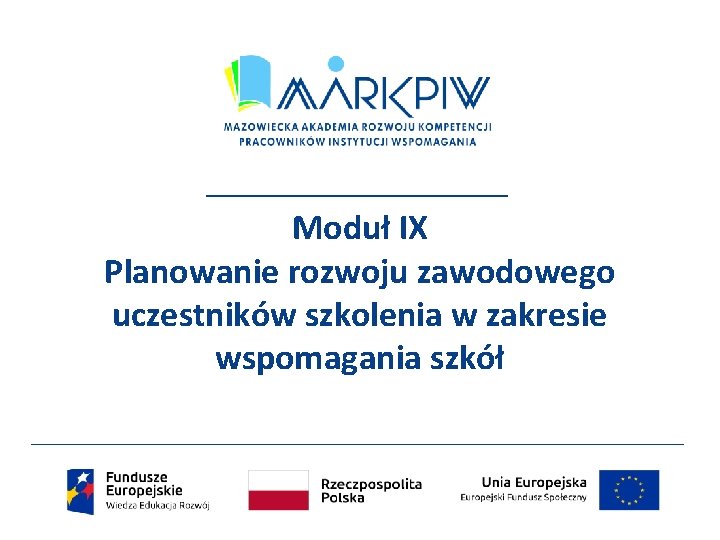 MARKPIW
MAZOWIECKA AKADEMIA ROZWOJU KOMPETENCJI PRACOWNIKÓW INSTYTUCJI WSPOMAGANIA

Moduł IX
Planowanie rozwoju zawodowego uczestników szkolenia w zakresie wspomagania szkół

Fundusze Europejskie
Wiedza Edukacja Rozwój

Rzeczpospolita Polska

Unia Europejska
Europejski Fundusz Społeczny